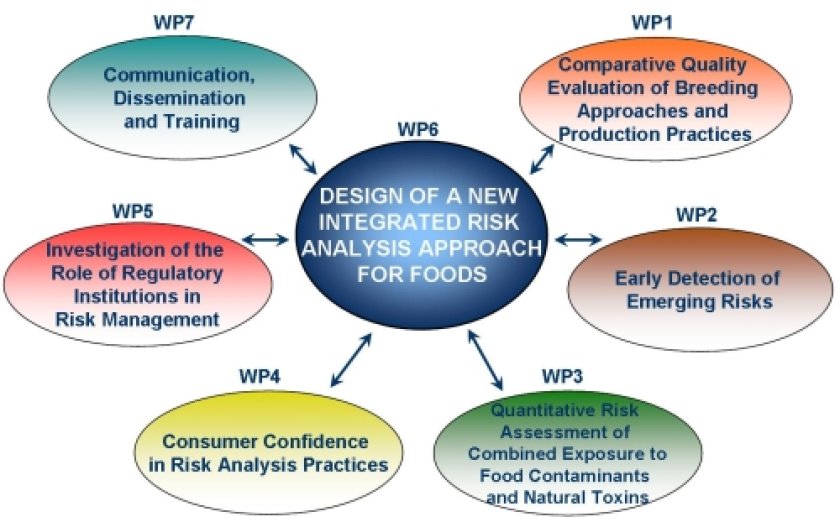 WP7
Communication, Dissemination and Training

WP1
Comparative Quality Evaluation of Breeding Approaches and Production Practices

WP6
DESIGN OF A NEW INTEGRATED RISK ANALYSIS APPROACH FOR FOODS

WP5
Investigation of the Role of Regulatory Institutions in Risk Management

WP2
Early Detection of Emerging Risks

WP4
Consumer Confidence in Risk Analysis Practices

WP3
Quantitative Risk Assessment of Combined Exposure to Food Contaminants and Natural Toxins